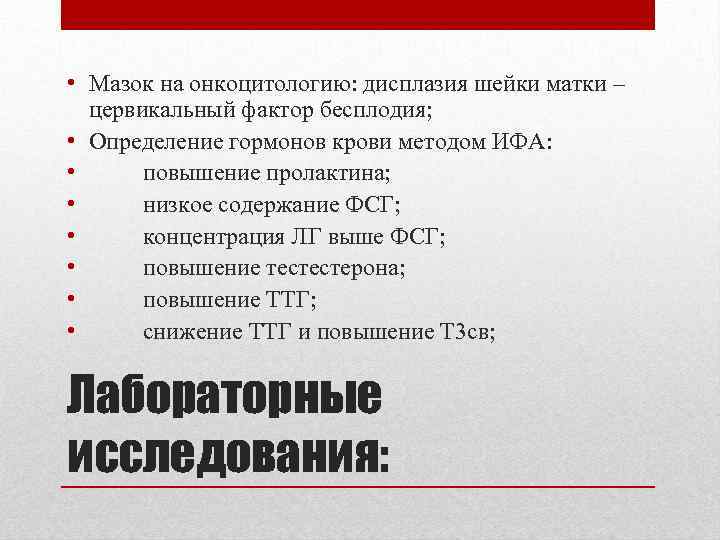 • Мазок на онкоцитологию: дисплазия шейки матки – цервикальный фактор бесплодия;
• Определение гормонов крови методом ИФА:
• повышение пролактина;
• низкое содержание ФСГ;
• концентрация ЛГ выше ФСГ;
• повышение тестестерона;
• повышение ТТГ;
• снижение ТТГ и повышение Т3св;

Лабораторные исследования: